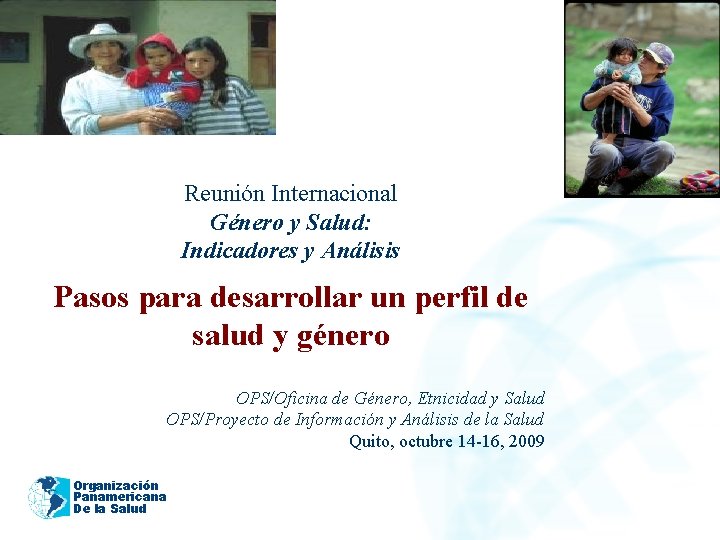 Reunión Internacional
Género y Salud:
Indicadores y Análisis

Pasos para desarrollar un perfil de salud y género

OPS/Oficina de Género, Etnicidad y Salud
OPS/Proyecto de Información y Análisis de la Salud
Quito, octubre 14-16, 2009

Organización Panamericana De la Salud